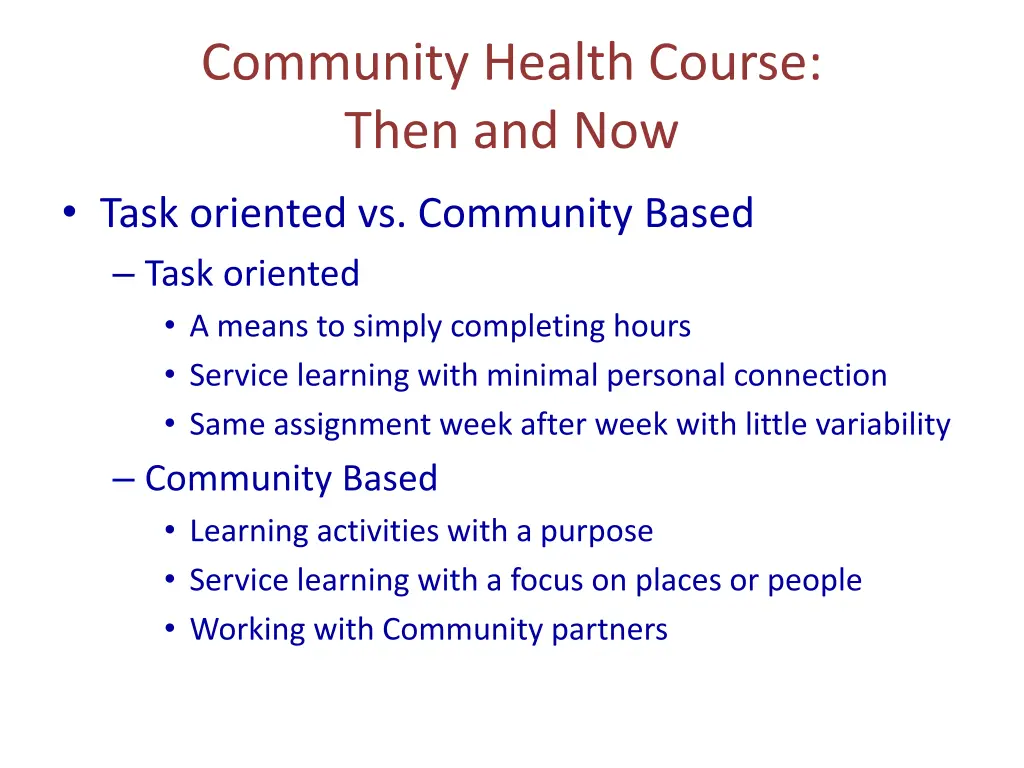 Community Health Course:
Then and Now

• Task oriented vs. Community Based
– Task oriented
• A means to simply completing hours
• Service learning with minimal personal connection
• Same assignment week after week with little variability
– Community Based
• Learning activities with a purpose
• Service learning with a focus on places or people
• Working with Community partners